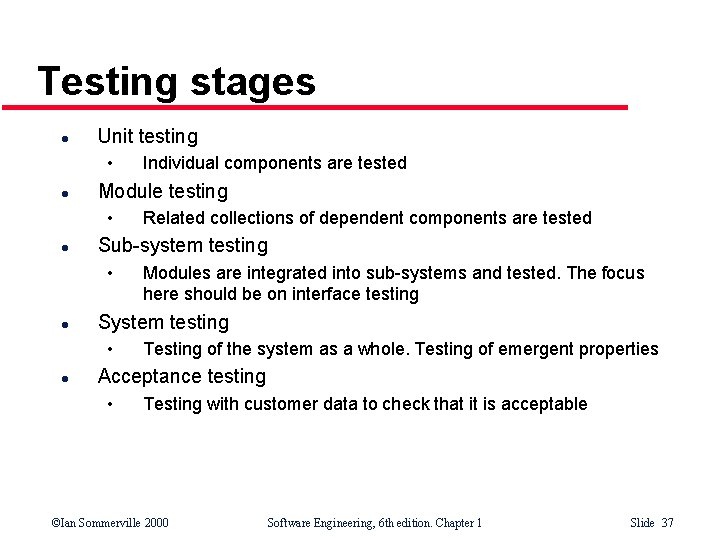 Testing stages

- Unit testing
  - Individual components are tested
- Module testing
  - Related collections of dependent components are tested
- Sub-system testing
  - Modules are integrated into sub-systems and tested. The focus here should be on interface testing
- System testing
  - Testing of the system as a whole. Testing of emergent properties
- Acceptance testing
  - Testing with customer data to check that it is acceptable

©Ian Sommerville 2000 Software Engineering, 6th edition. Chapter 1 Slide 37